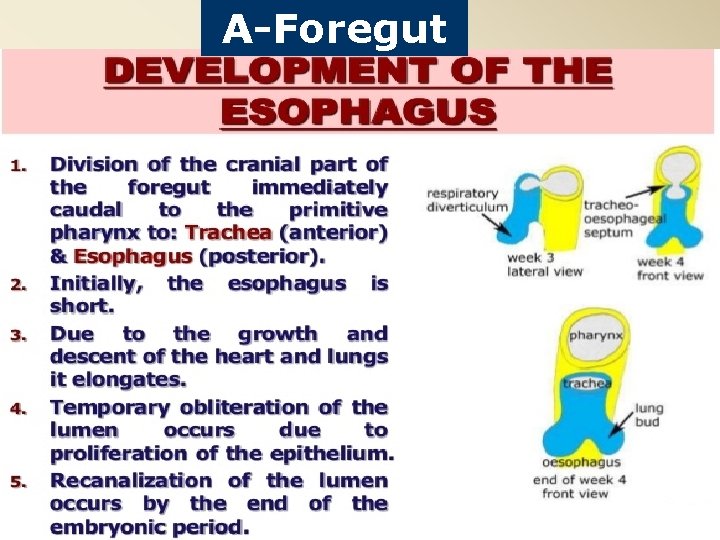 A-Foregut

DEVELOPMENT OF THE ESOPHAGUS

1. Division of the cranial part of the foregut immediately caudal to the primitive pharynx to: Trachea (anterior) & Esophagus (posterior).
2. Initially, the esophagus is short.
3. Due to the growth and descent of the heart and lungs it elongates.
4. Temporary obliteration of the lumen occurs due to proliferation of the epithelium.
5. Recanalization of the lumen occurs by the end of the embryonic period.

respiratory diverticulum
week 3
lateral view
tracheo-oesophageal septum
week 4
front view

pharynx
trachea
lung bud
oesophagus
end of week 4
front view